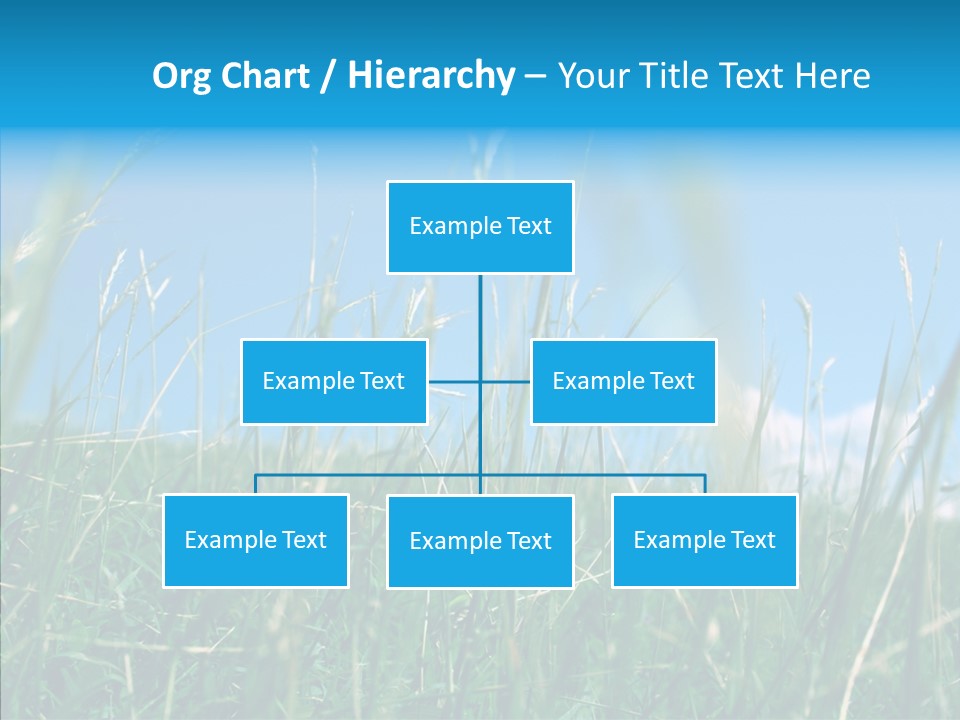 Org Chart / Hierarchy – Your Title Text Here

Example Text

Example Text

Example Text

Example Text

Example Text

Example Text